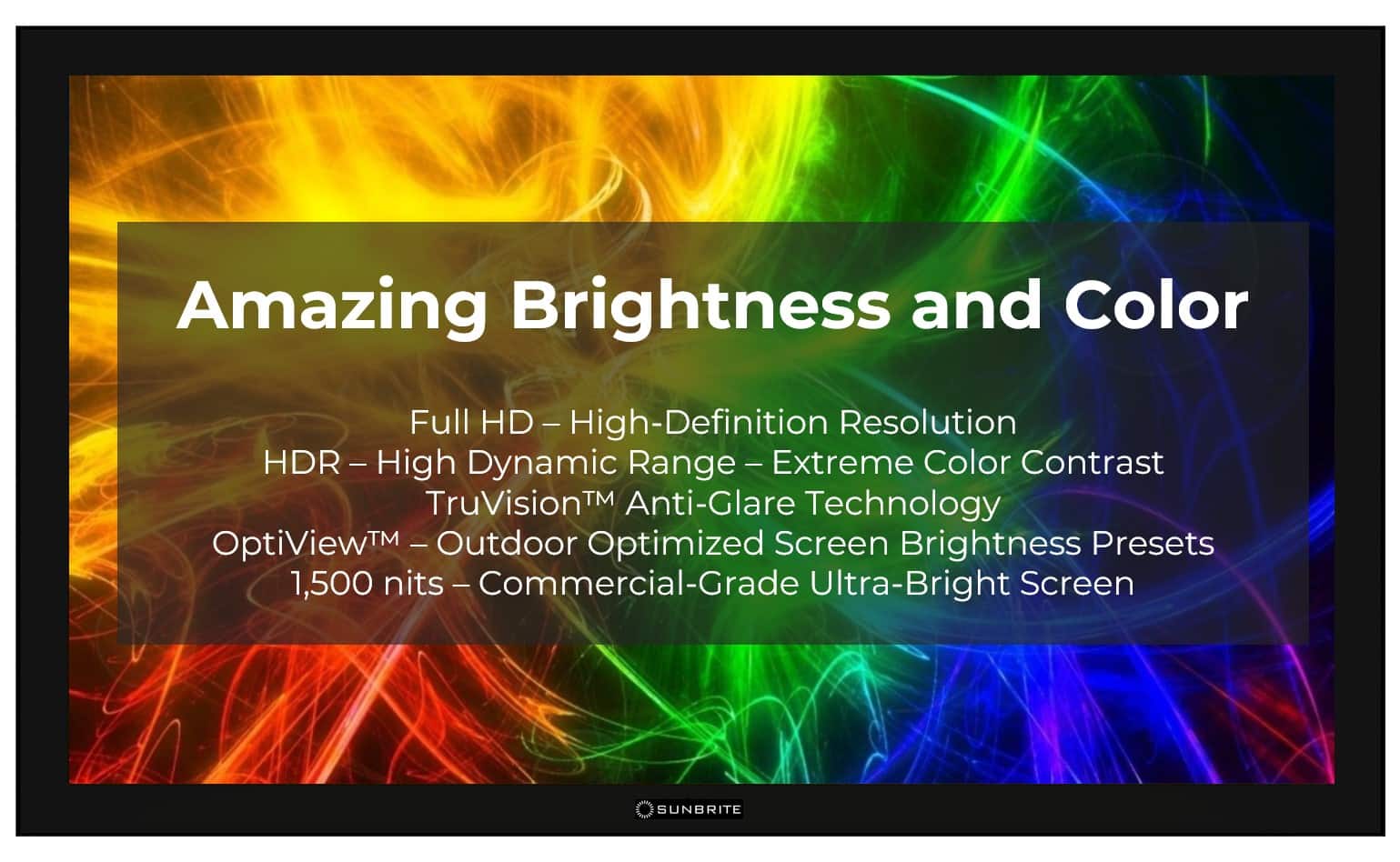 Amazing Brightness and Color

Full HD – High-Definition Resolution
HDR – High Dynamic Range – Extreme Color Contrast
TruVision™ Anti-Glare Technology
OptiView™ – Outdoor Optimized Screen Brightness Presets
1,500 nits – Commercial-Grade Ultra-Bright Screen

SUNBRITE